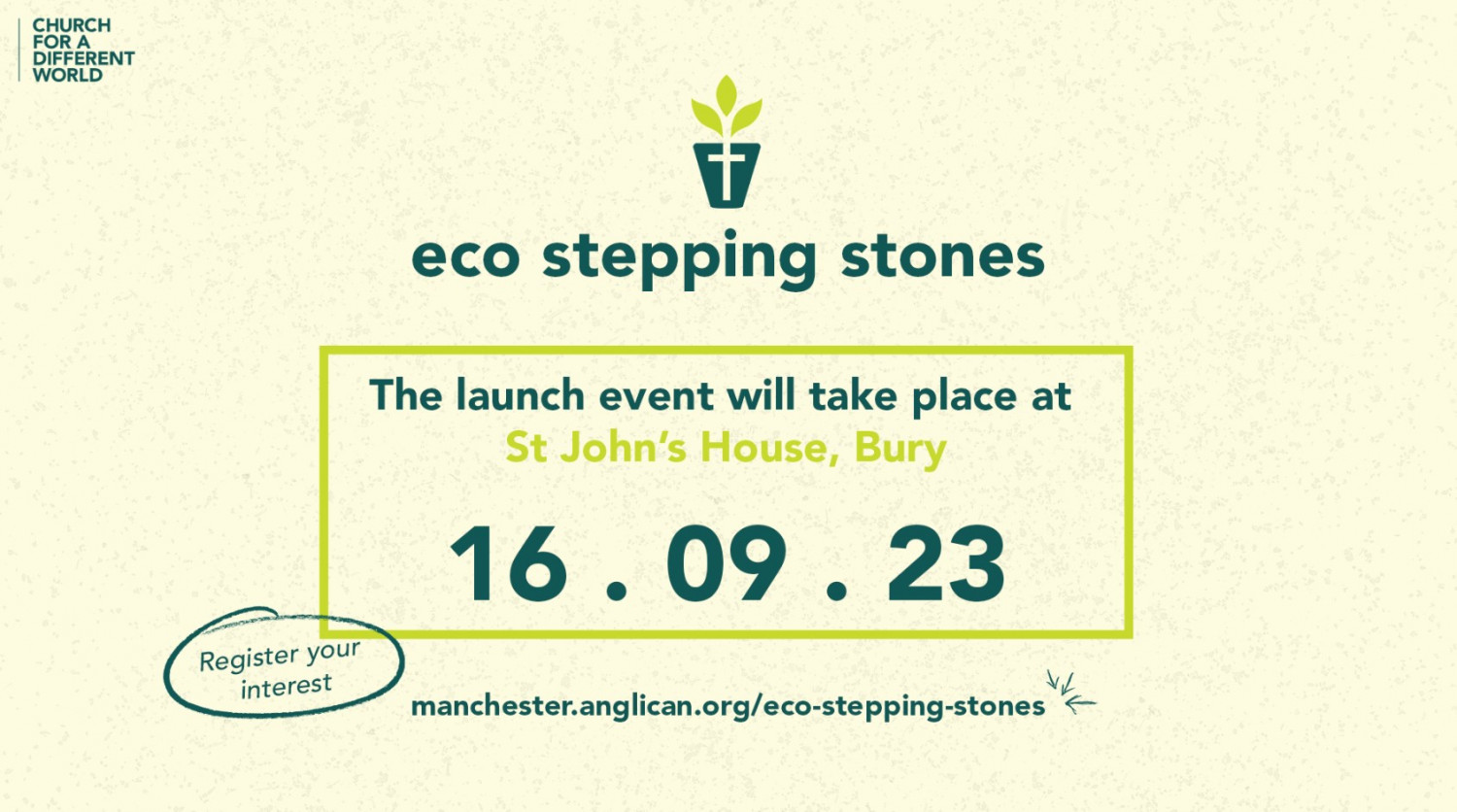 CHURCH FOR A DIFFERENT WORLD

eco stepping stones

The launch event will take place at
St John's House, Bury

16 . 09 . 23

Register your interest

manchester.anglican.org/eco-stepping-stones